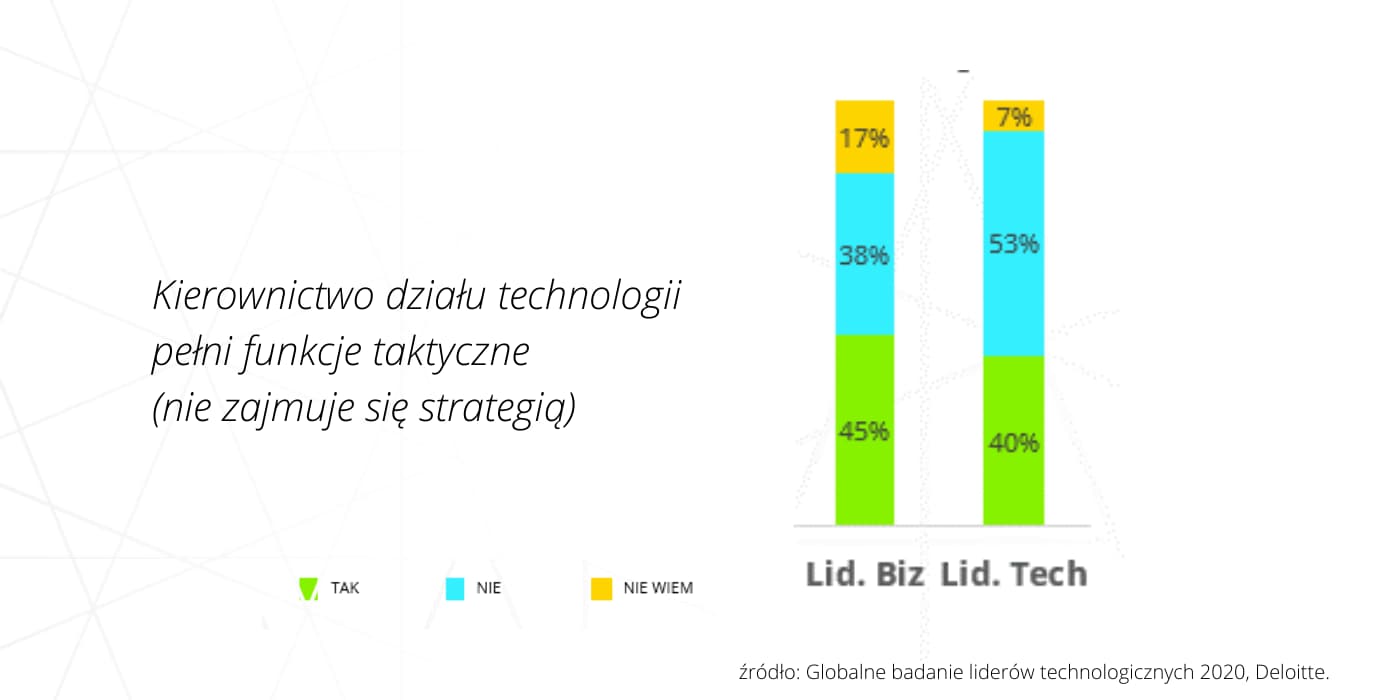 Kierownictwo działu technologii pełni funkcje taktyczne (nie zajmuje się strategią)

17%
38%
45%
7%
53%
40%

Lid. Biz Lid. Tech

TAK NIE NIE WIEM

źródło: Globalne badanie liderów technologicznych 2020, Deloitte.